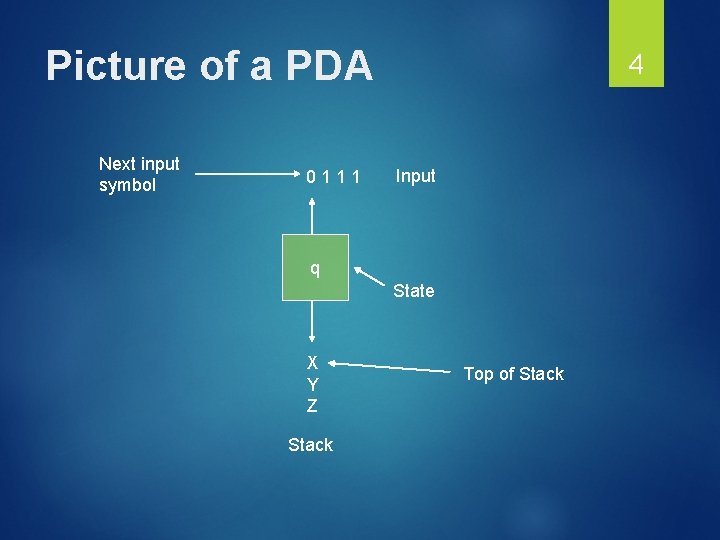 Picture of a PDA

4

Next input symbol

0 1 1 1

Input

q

State

X
Y
Z

Top of Stack

Stack